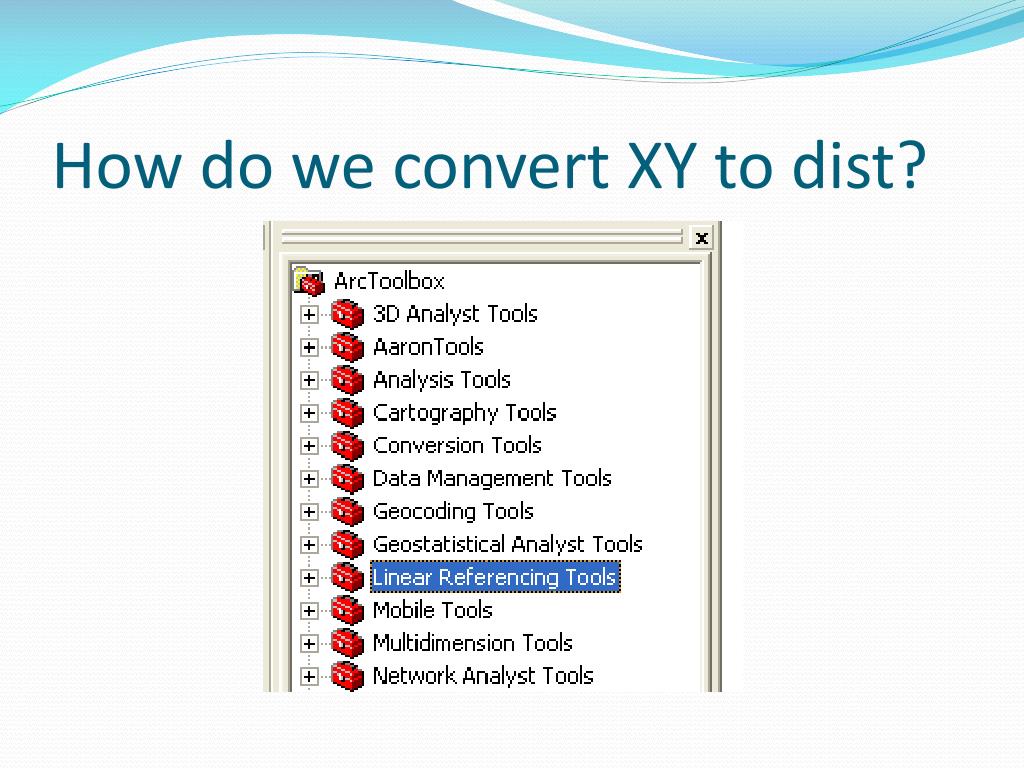 How do we convert XY to dist?

x

ArcToolbox
3D Analyst Tools
AaronTools
Analysis Tools
Cartography Tools
Conversion Tools
Data Management Tools
Geocoding Tools
Geostatistical Analyst Tools
Linear Referencing Tools
Mobile Tools
Multidimension Tools
Network Analyst Tools